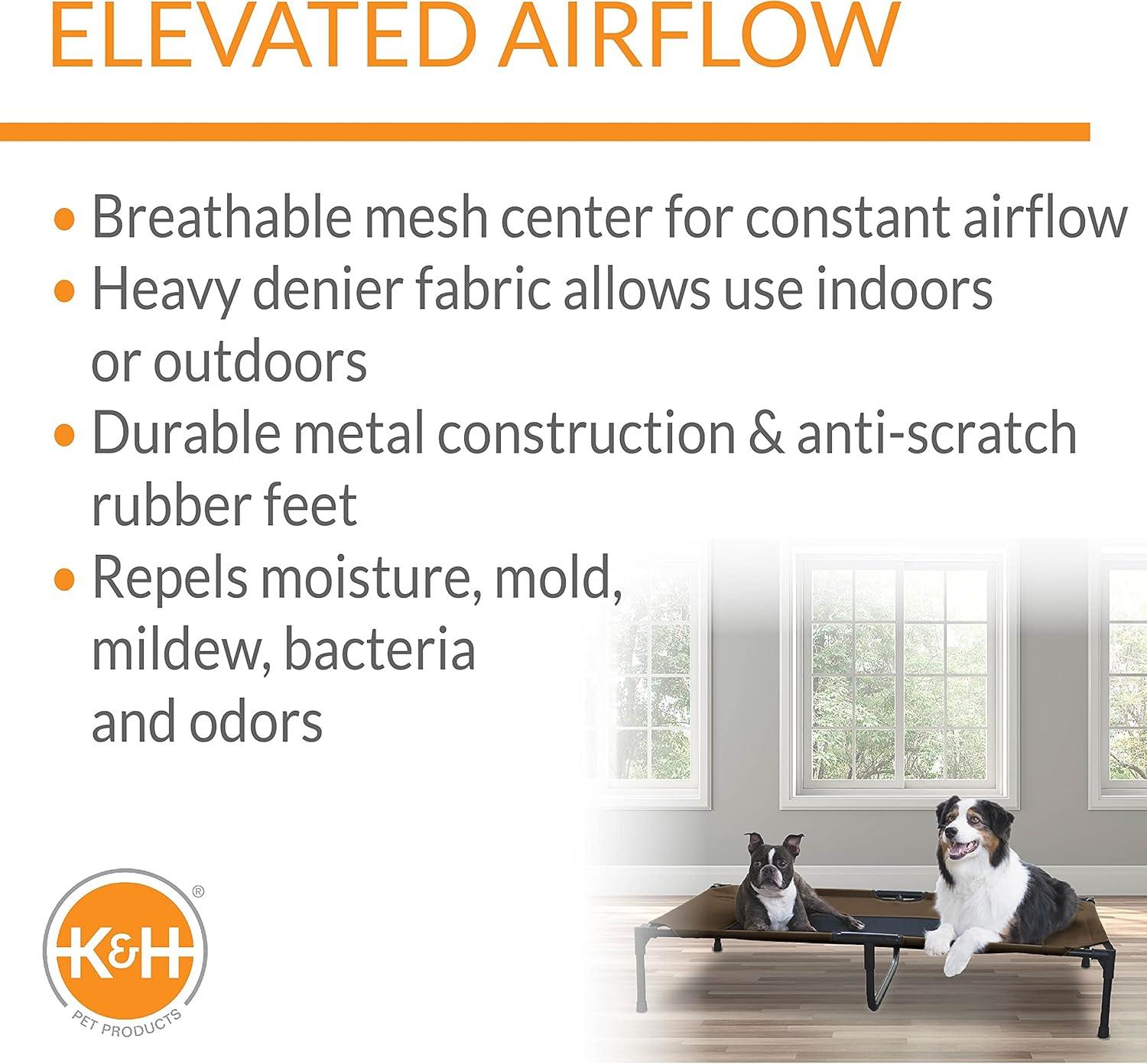 ELEVATED AIRFLOW

• Breathable mesh center for constant airflow
• Heavy denier fabric allows use indoors or outdoors
• Durable metal construction & anti-scratch rubber feet
• Repels moisture, mold, mildew, bacteria and odors

K&H®
PET PRODUCTS